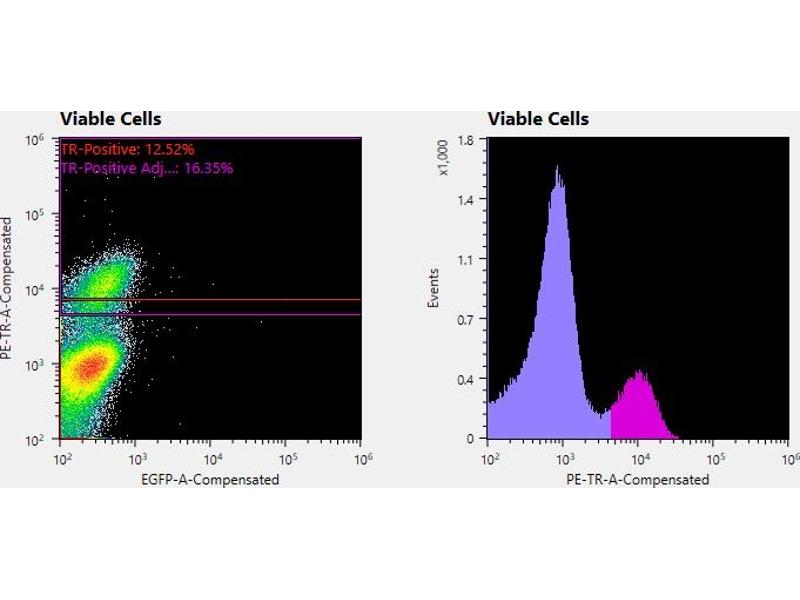 Viable Cells

TR-Positive: 12.52%
TR-Positive Adj...: 16.35%

$10^6$
$10^5$
$10^4$
$10^3$
$10^2$

PE-TR-A-Compensated

$10^2$ $10^3$ $10^4$ $10^5$ $10^6$

EGFP-A-Compensated

Viable Cells

x1,000

1.8
1.4
1.1
0.7
0.4
0

Events

$10^2$ $10^3$ $10^4$ $10^5$ $10^6$

PE-TR-A-Compensated